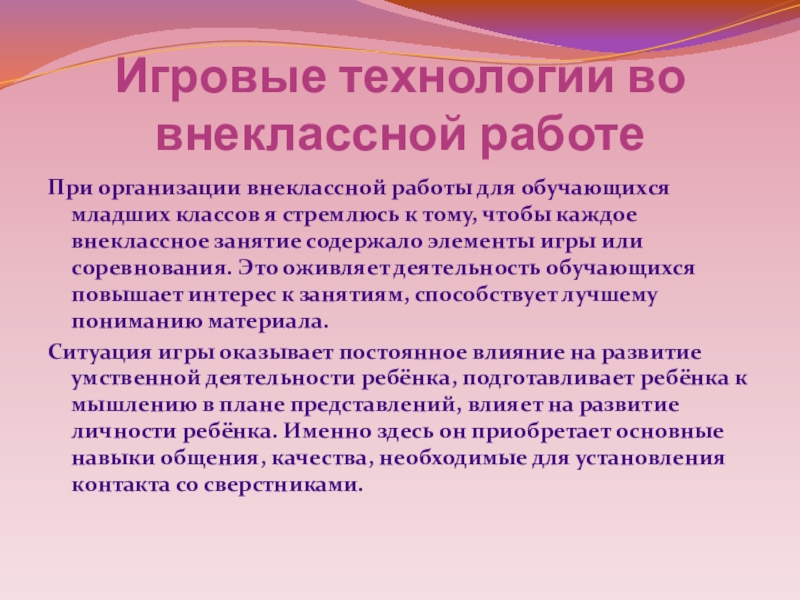 Игровые технологии во внеклассной работе

При организации внеклассной работы для обучающихся младших классов я стремлюсь к тому, чтобы каждое внеклассное занятие содержало элементы игры или соревнования. Это оживляет деятельность обучающихся повышает интерес к занятиям, способствует лучшему пониманию материала.

Ситуация игры оказывает постоянное влияние на развитие умственной деятельности ребёнка, подготавливает ребёнка к мышлению в плане представлений, влияет на развитие личности ребёнка. Именно здесь он приобретает основные навыки общения, качества, необходимые для установления контакта со сверстниками.